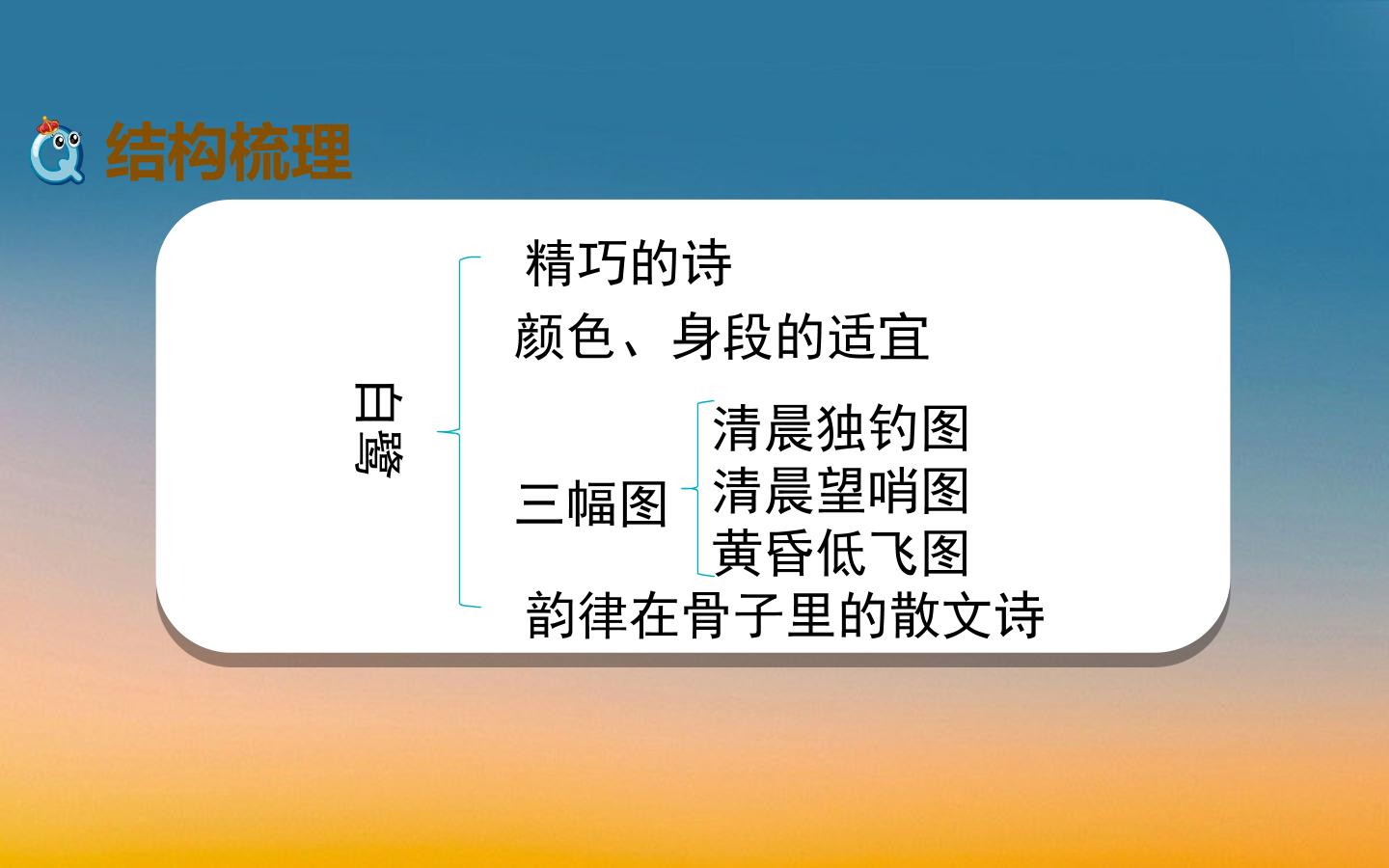 结构梳理

白鹭

精巧的诗

颜色、身段的适宜

三幅图

清晨独钓图

清晨望哨图

黄昏低飞图

韵律在骨子里的散文诗